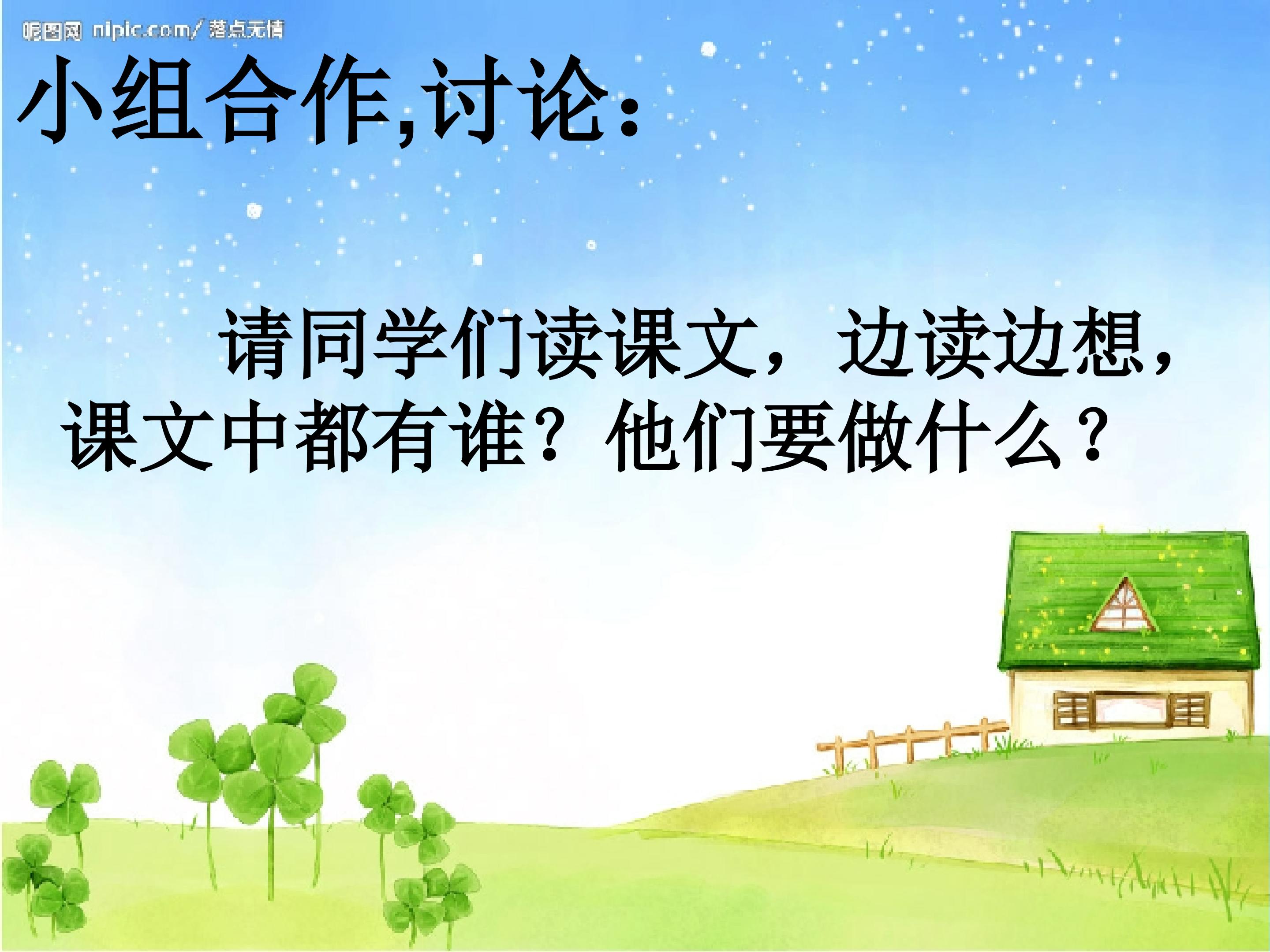 昵图网 nipic.com/ 落点无情

小组合作,讨论:

请同学们读课文，边读边想，课文中都有谁？他们要做什么？